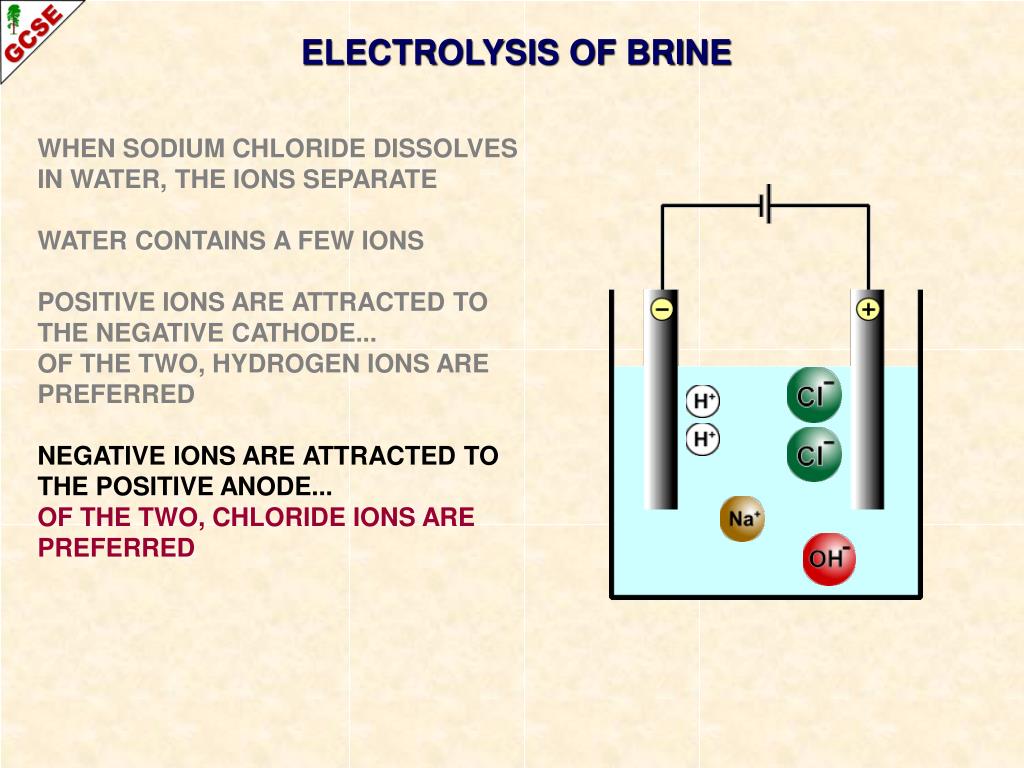 GCSE

ELECTROLYSIS OF BRINE

WHEN SODIUM CHLORIDE DISSOLVES IN WATER, THE IONS SEPARATE

WATER CONTAINS A FEW IONS

POSITIVE IONS ARE ATTRACTED TO THE NEGATIVE CATHODE...
OF THE TWO, HYDROGEN IONS ARE PREFERRED

NEGATIVE IONS ARE ATTRACTED TO THE POSITIVE ANODE...
OF THE TWO, CHLORIDE IONS ARE PREFERRED

−
+
$H^+$
$H^+$
$Cl^-$
$Cl^-$
$Na^+$
$OH^-$